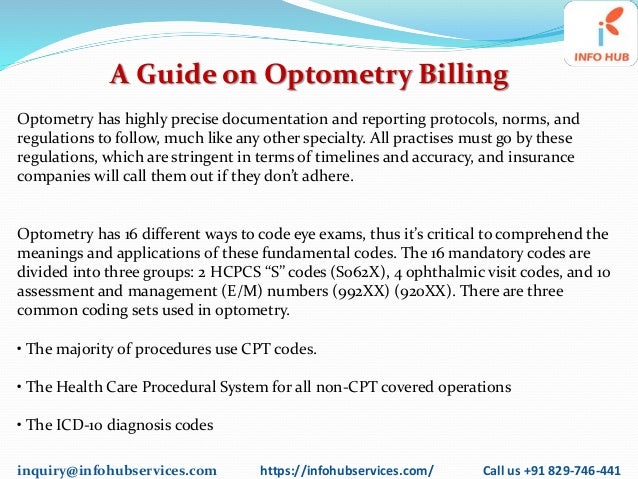 INFO HUB

A Guide on Optometry Billing

Optometry has highly precise documentation and reporting protocols, norms, and regulations to follow, much like any other specialty. All practises must go by these regulations, which are stringent in terms of timelines and accuracy, and insurance companies will call them out if they don't adhere.

Optometry has 16 different ways to code eye exams, thus it's critical to comprehend the meanings and applications of these fundamental codes. The 16 mandatory codes are divided into three groups: 2 HCPCS "S" codes (S062X), 4 ophthalmic visit codes, and 10 assessment and management (E/M) numbers (992XX) (920XX). There are three common coding sets used in optometry.

• The majority of procedures use CPT codes.

• The Health Care Procedural System for all non-CPT covered operations

• The ICD-10 diagnosis codes

inquiry@infohubservices.com https://infohubservices.com/ Call us +91 829-746-441